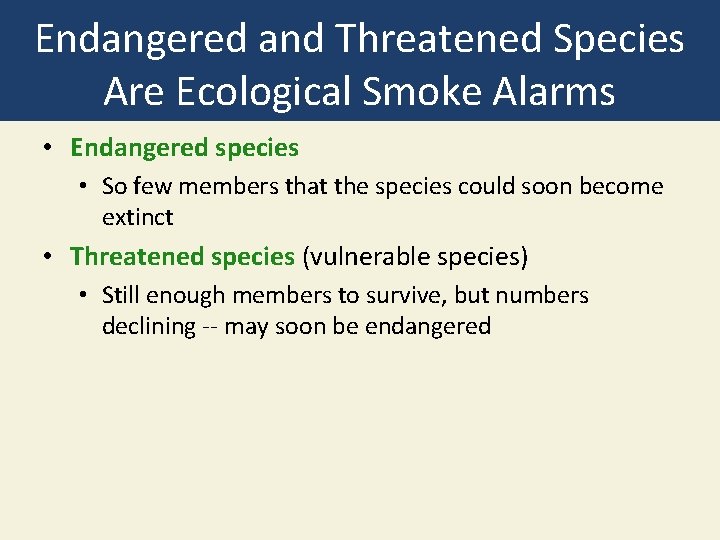 Endangered and Threatened Species Are Ecological Smoke Alarms

• Endangered species
  • So few members that the species could soon become extinct
• Threatened species (vulnerable species)
  • Still enough members to survive, but numbers declining -- may soon be endangered